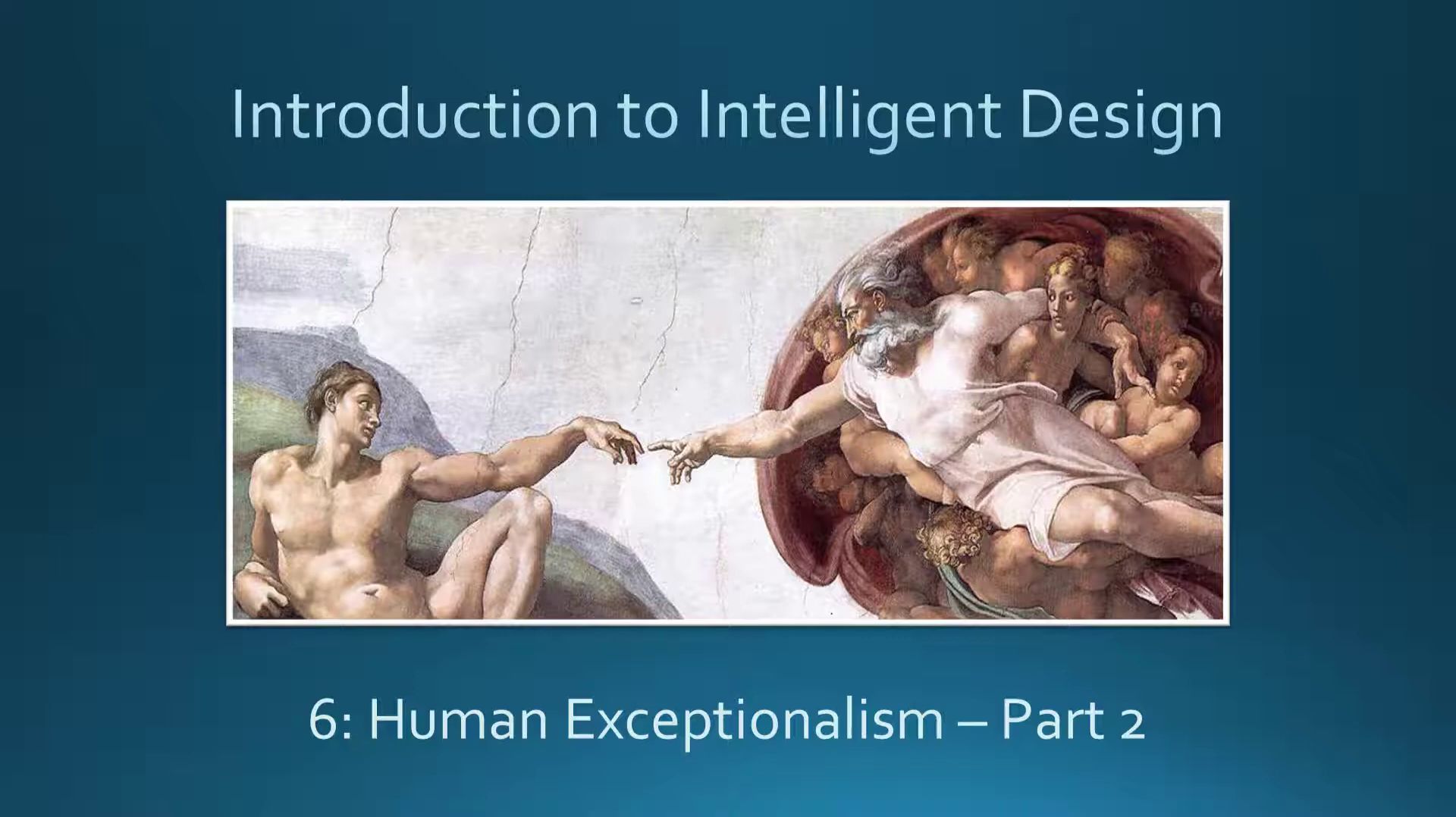 Introduction to Intelligent Design

6: Human Exceptionalism – Part 2